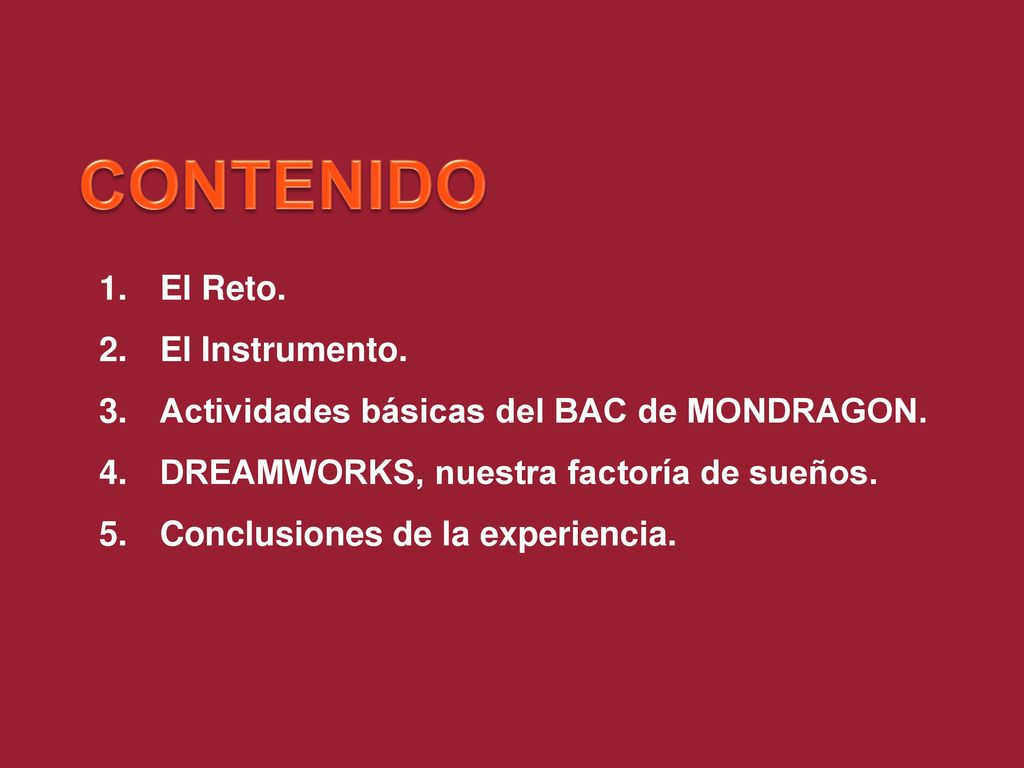 CONTENIDO

1. El Reto.
2. El Instrumento.
3. Actividades básicas del BAC de MONDRAGON.
4. DREAMWORKS, nuestra factoría de sueños.
5. Conclusiones de la experiencia.